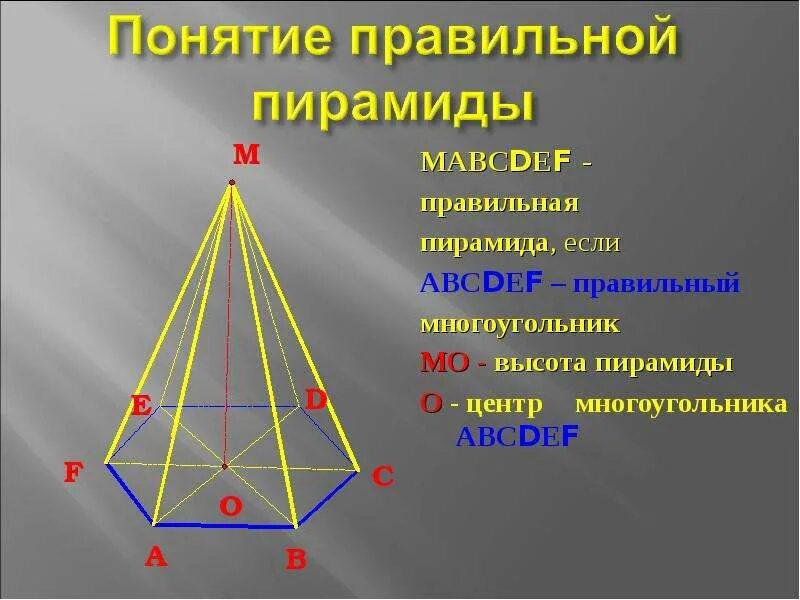 Понятие правильной пирамиды

M

E

D

F

C

O

A

B

MABCDEF - правильная пирамида, если ABCDEF – правильный многоугольник

MO - высота пирамиды

O - центр многоугольника ABCDEF